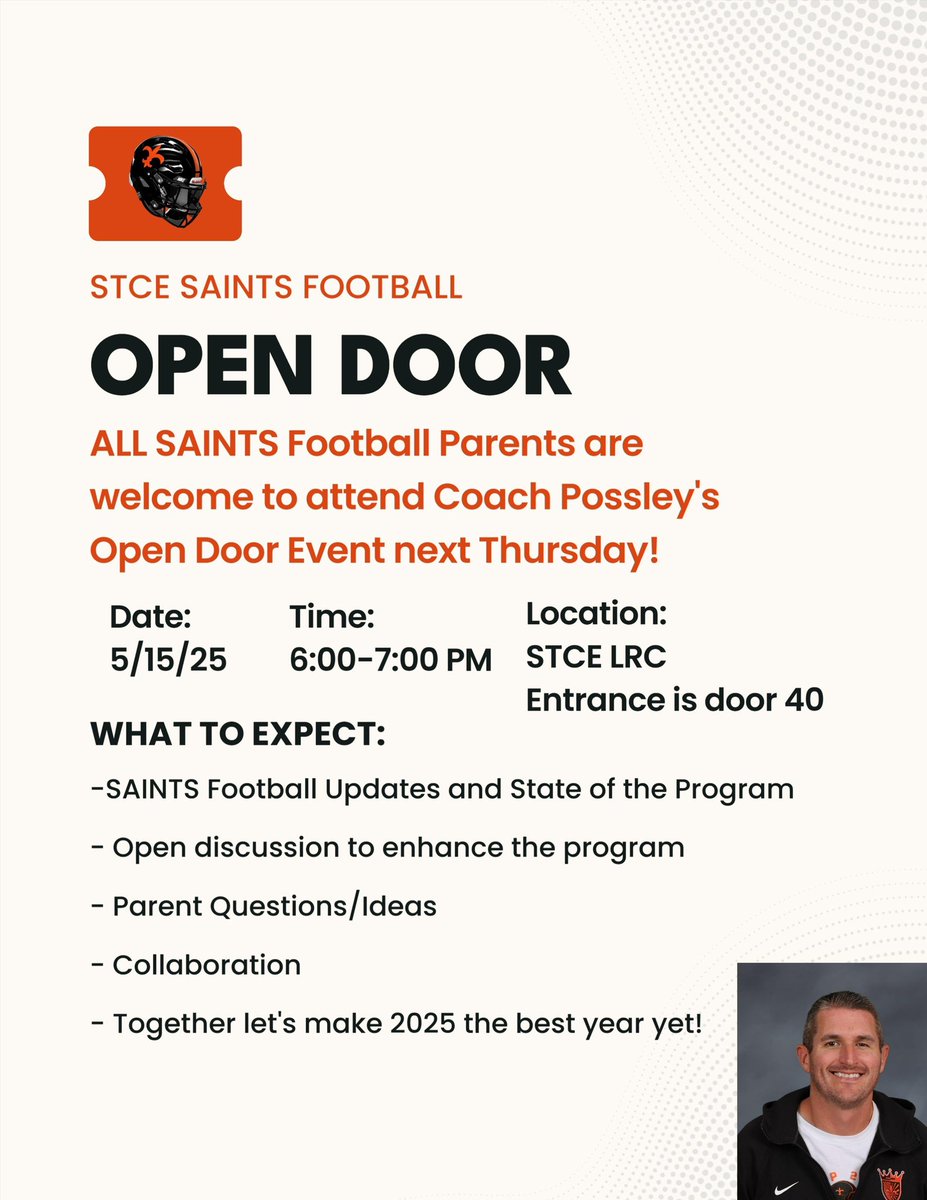 STCE SAINTS FOOTBALL

OPEN DOOR

ALL SAINTS Football Parents are welcome to attend Coach Possley's Open Door Event next Thursday!

Date:
5/15/25

Time:
6:00-7:00 PM

Location:
STCE LRC
Entrance is door 40

WHAT TO EXPECT:

-SAINTS Football Updates and State of the Program

- Open discussion to enhance the program

- Parent Questions/Ideas

- Collaboration

- Together let's make 2025 the best year yet!